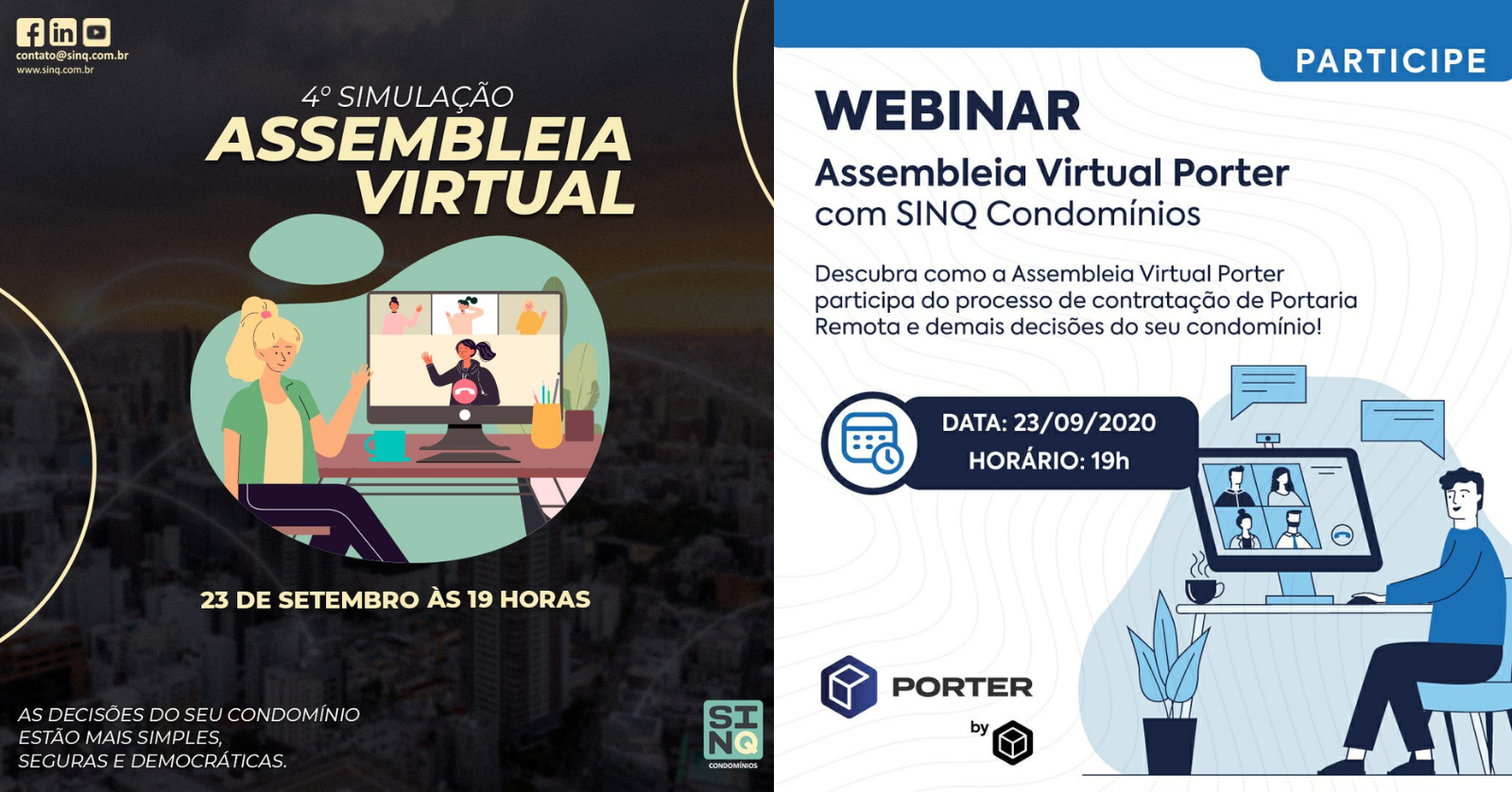 contato@sinq.com.br
www.sinq.com.br

4º SIMULAÇÃO
ASSEMBLEIA VIRTUAL

23 DE SETEMBRO ÀS 19 HORAS

AS DECISÕES DO SEU CONDOMÍNIO ESTÃO MAIS SIMPLES, SEGURAS E DEMOCRÁTICAS.

SINQ
CONDOMÍNIOS

PARTICIPE

WEBINAR
Assembleia Virtual Porter
com SINQ Condomínios

Descubra como a Assembleia Virtual Porter participa do processo de contratação de Portaria Remota e demais decisões do seu condomínio!

DATA: 23/09/2020
HORÁRIO: 19h

PORTER
by